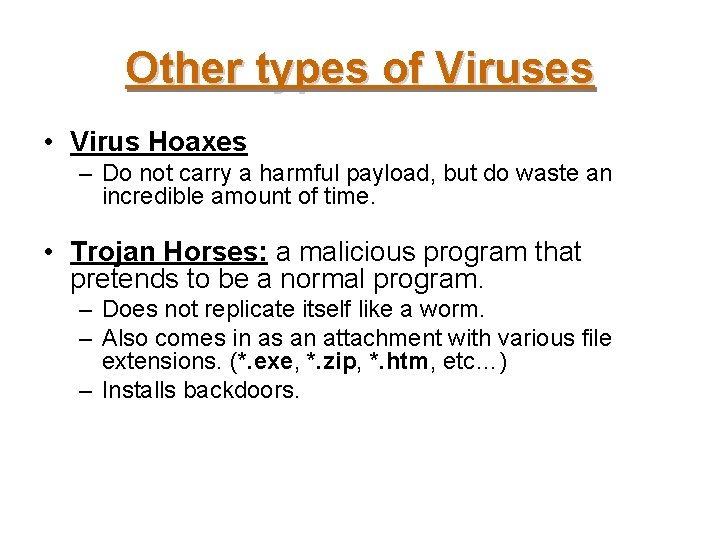 Other types of Viruses

• Virus Hoaxes
– Do not carry a harmful payload, but do waste an incredible amount of time.

• Trojan Horses: a malicious program that pretends to be a normal program.
– Does not replicate itself like a worm.
– Also comes in as an attachment with various file extensions. (*.exe, *.zip, *.htm, etc…)
– Installs backdoors.